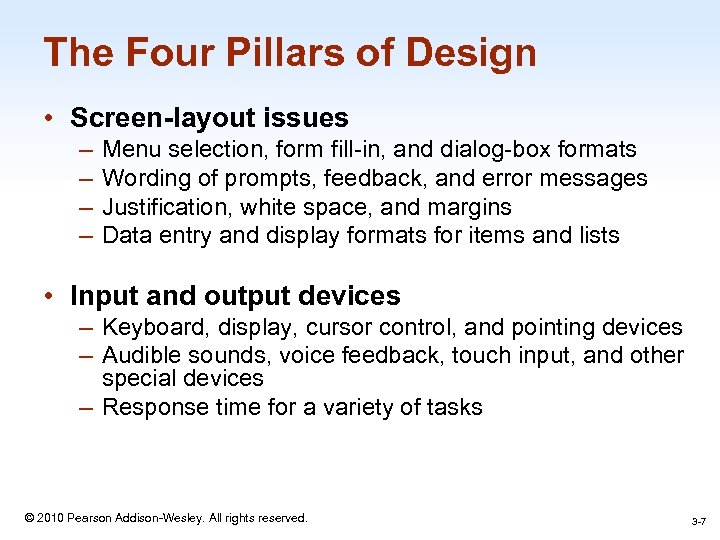 The Four Pillars of Design

• Screen-layout issues
– Menu selection, form fill-in, and dialog-box formats
– Wording of prompts, feedback, and error messages
– Justification, white space, and margins
– Data entry and display formats for items and lists

• Input and output devices
– Keyboard, display, cursor control, and pointing devices
– Audible sounds, voice feedback, touch input, and other special devices
– Response time for a variety of tasks

© 2010 Pearson Addison-Wesley. All rights reserved.

3-7